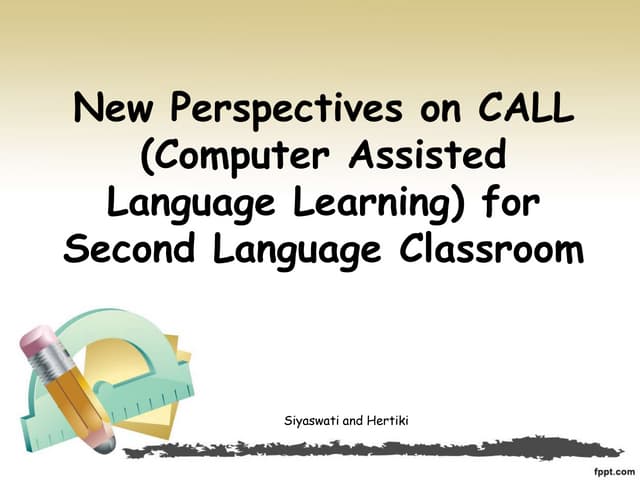 New Perspectives on CALL (Computer Assisted Language Learning) for Second Language Classroom

Siyaswati and Hertiki

fppt.com